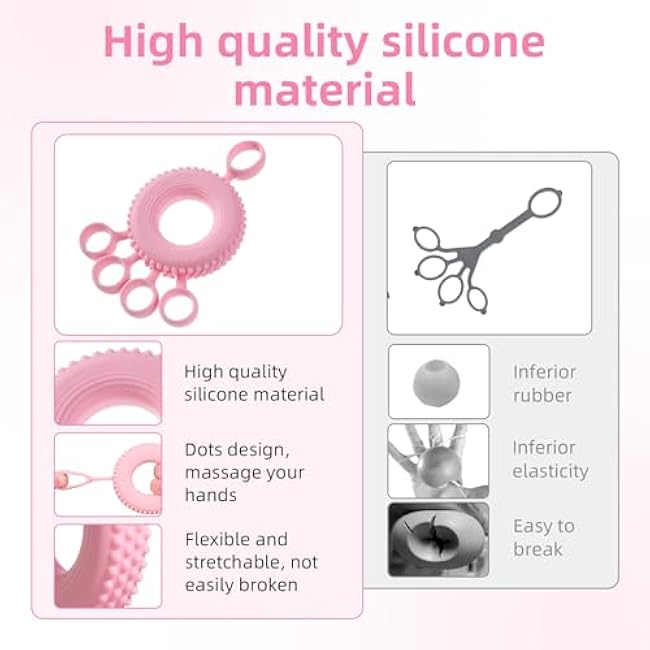 High quality silicone material

High quality silicone material

Dots design, massage your hands

Flexible and stretchable, not easily broken

Inferior rubber

Inferior elasticity

Easy to break